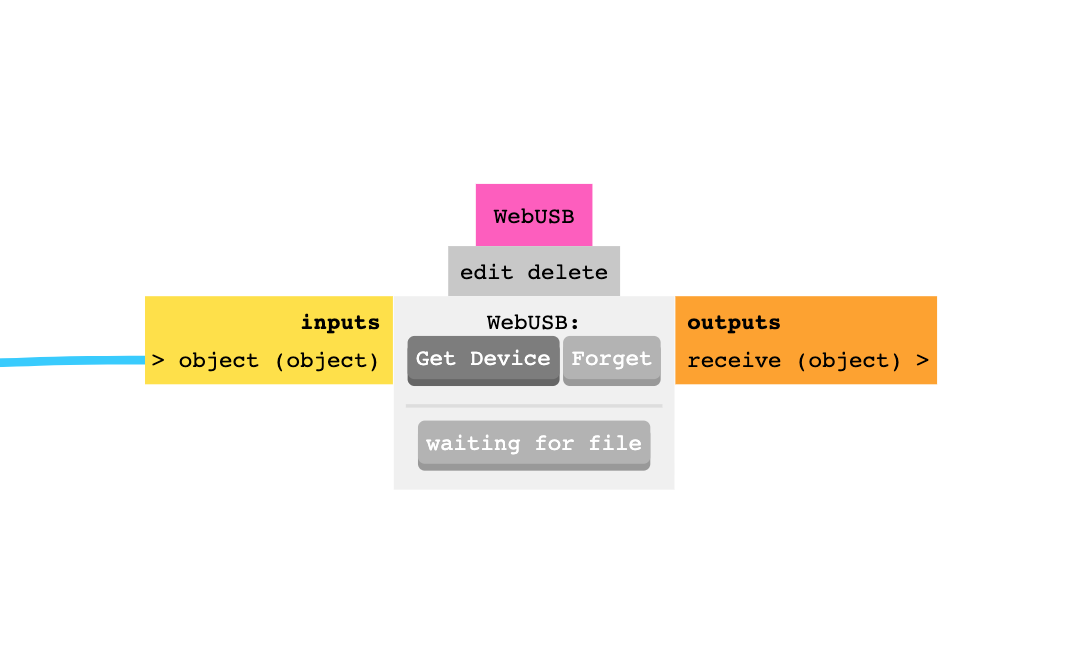 WebUSB

edit delete

inputs
> object (object)

WebUSB:
Get Device Forget

waiting for file

outputs
receive (object) >